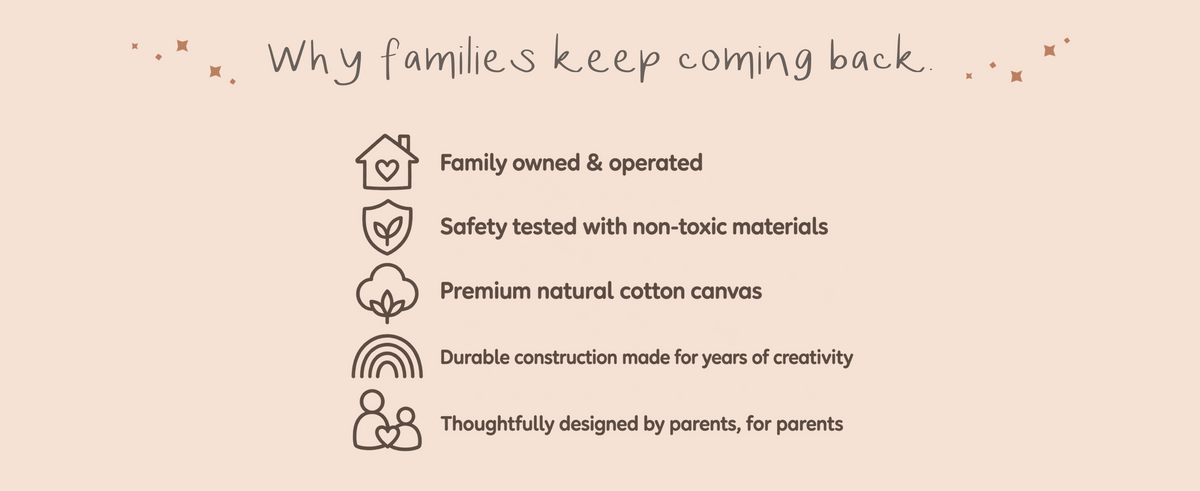 Why families keep coming back.

Family owned & operated

Safety tested with non-toxic materials

Premium natural cotton canvas

Durable construction made for years of creativity

Thoughtfully designed by parents, for parents